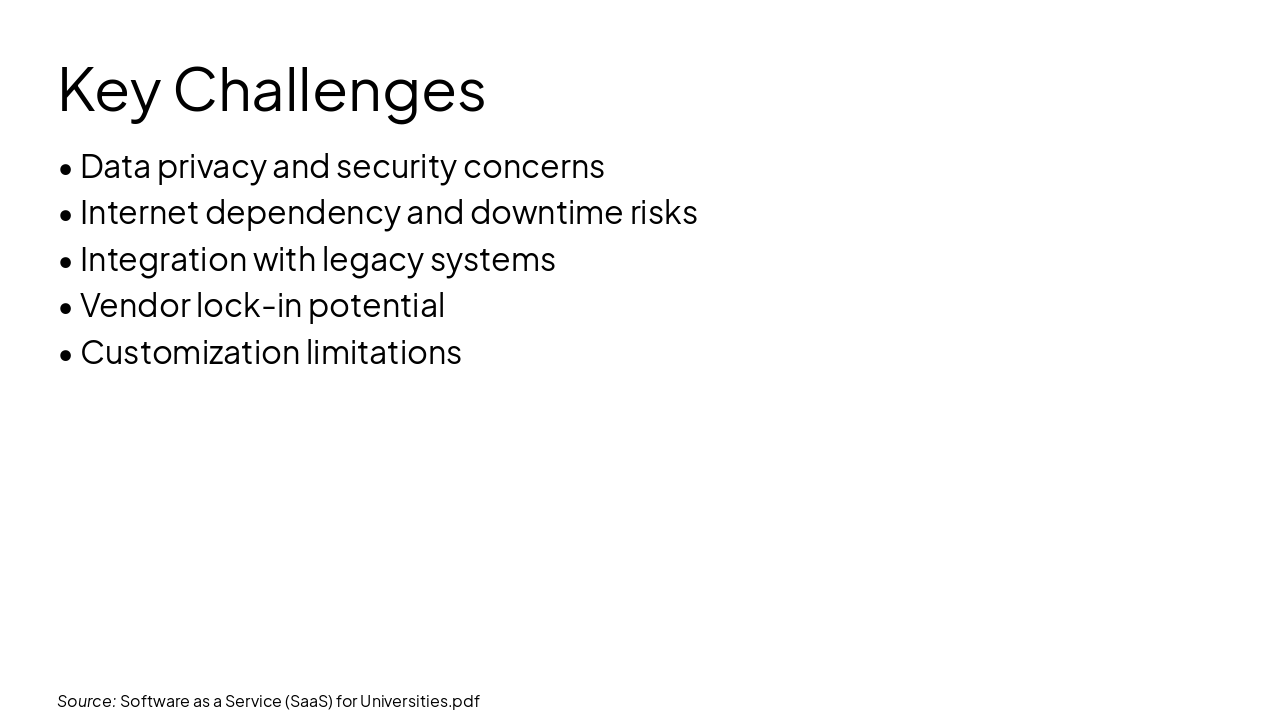 Key Challenges

• Data privacy and security concerns
• Internet dependency and downtime risks
• Integration with legacy systems
• Vendor lock-in potential
• Customization limitations

Source: Software as a Service (SaaS) for Universities.pdf